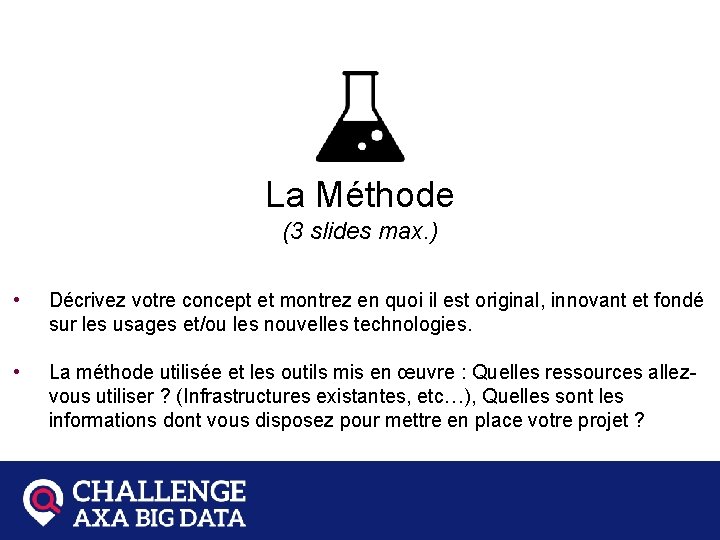 La Méthode
(3 slides max.)

• Décrivez votre concept et montrez en quoi il est original, innovant et fondé sur les usages et/ou les nouvelles technologies.

• La méthode utilisée et les outils mis en œuvre : Quelles ressources allez-vous utiliser ? (Infrastructures existantes, etc…), Quelles sont les informations dont vous disposez pour mettre en place votre projet ?

CHALLENGE
AXA BIG DATA